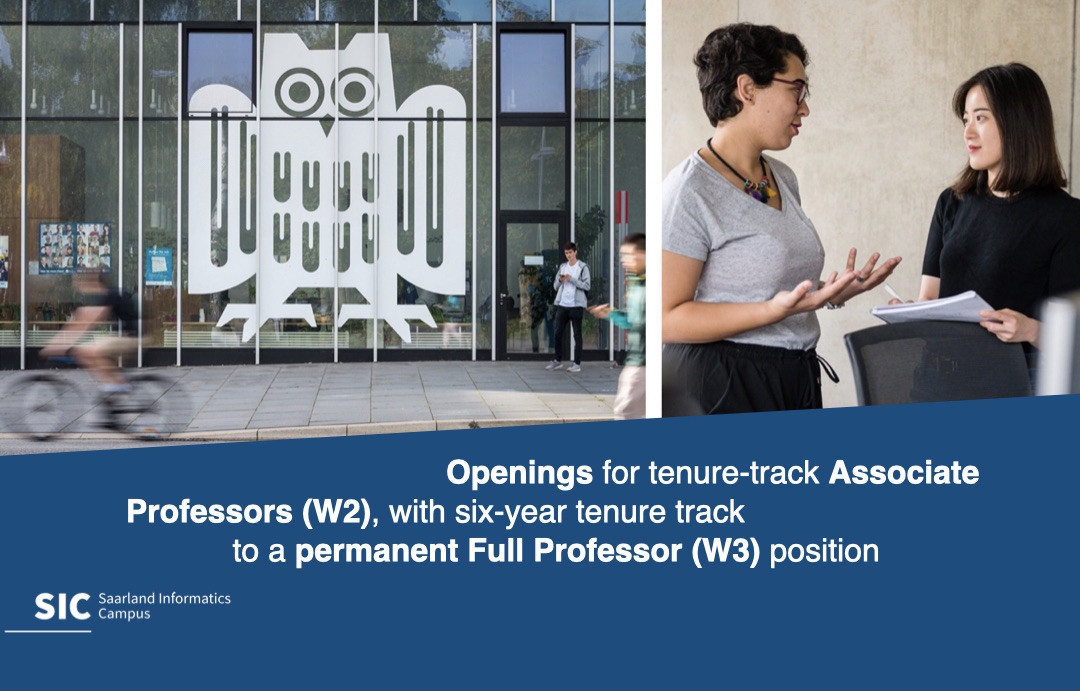 Openings for tenure-track Associate Professors (W2), with six-year tenure track to a permanent Full Professor (W3) position

SIC Saarland Informatics Campus